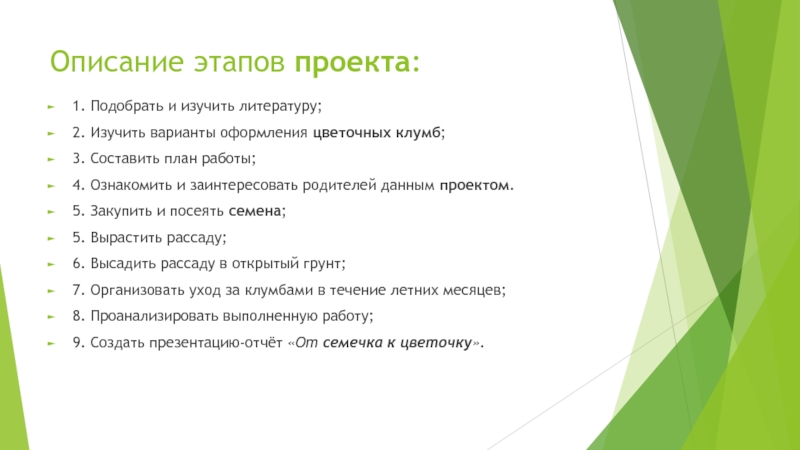 Описание этапов проекта:

1. Подобрать и изучить литературу;

2. Изучить варианты оформления цветочных клумб;

3. Составить план работы;

4. Ознакомить и заинтересовать родителей данным проектом.

5. Закупить и посеять семена;

5. Вырастить рассаду;

6. Высадить рассаду в открытый грунт;

7. Организовать уход за клумбами в течение летних месяцев;

8. Проанализировать выполненную работу;

9. Создать презентацию-отчёт «От семечка к цветочку».